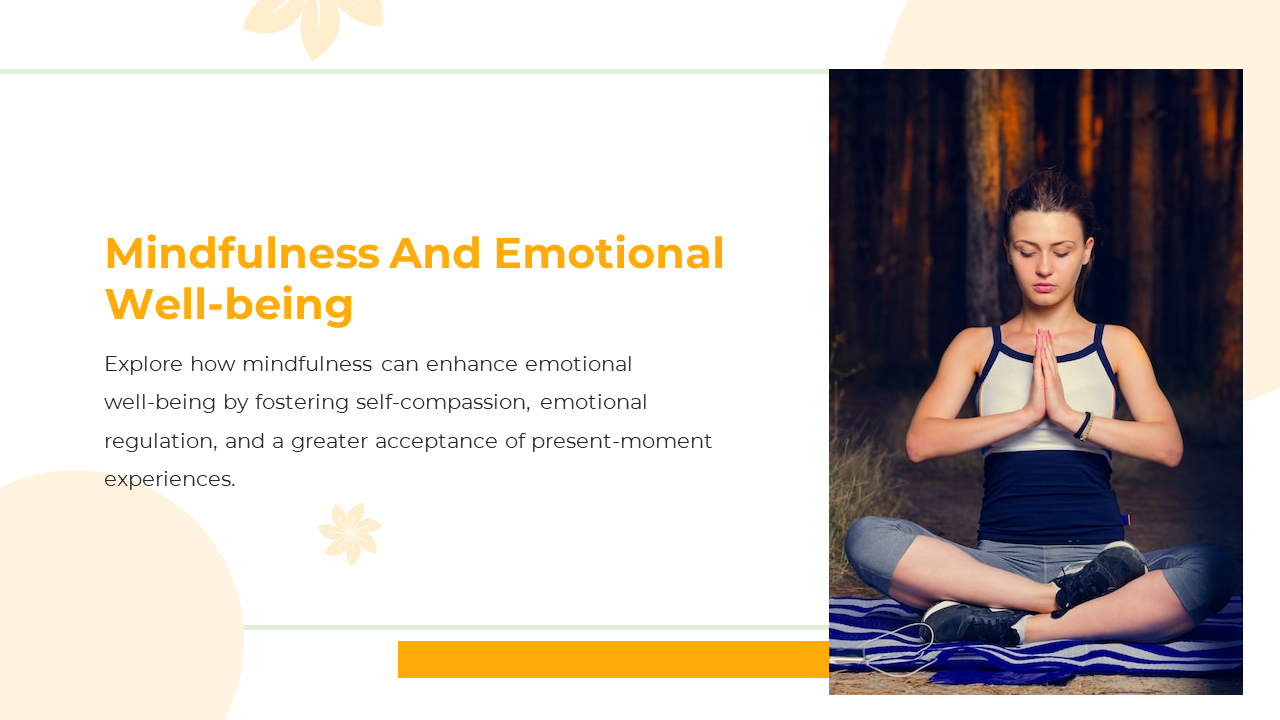 Mindfulness And Emotional Well-being

Explore how mindfulness can enhance emotional well-being by fostering self-compassion, emotional regulation, and a greater acceptance of present-moment experiences.